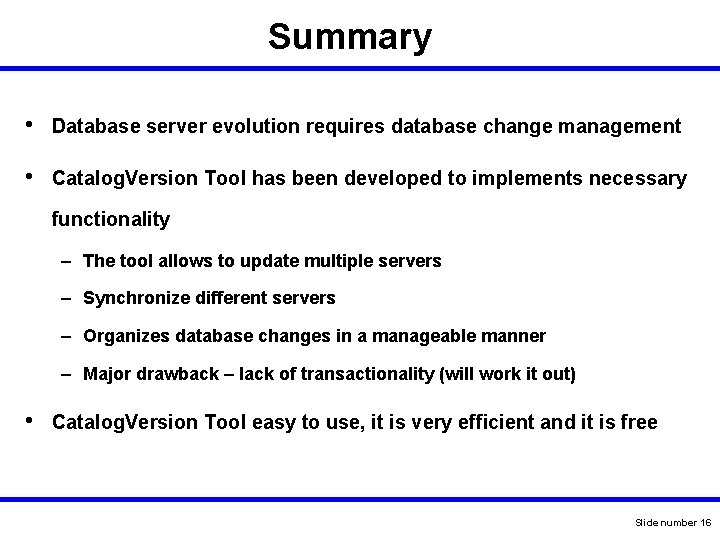 Summary

• Database server evolution requires database change management

• CatalogVersion Tool has been developed to implements necessary functionality

– The tool allows to update multiple servers

– Synchronize different servers

– Organizes database changes in a manageable manner

– Major drawback – lack of transactionality (will work it out)

• CatalogVersion Tool easy to use, it is very efficient and it is free

Slide number 16